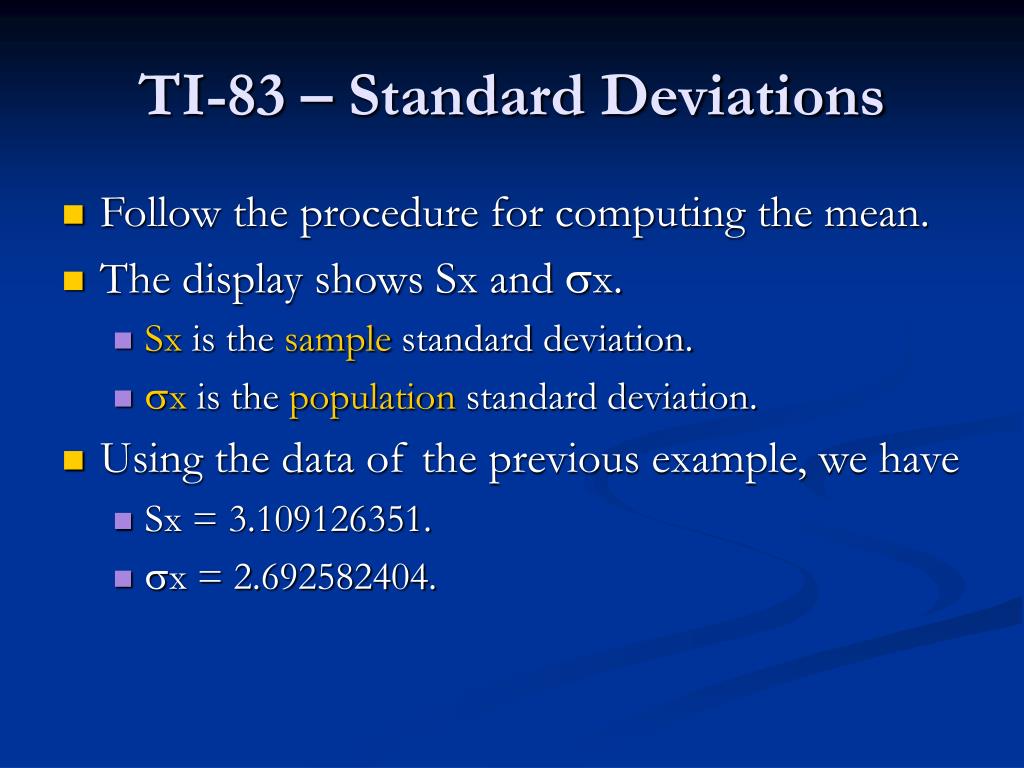 TI-83 – Standard Deviations

Follow the procedure for computing the mean.

The display shows Sx and σx.

Sx is the sample standard deviation.

σx is the population standard deviation.

Using the data of the previous example, we have

Sx = 3.109126351.

σx = 2.692582404.